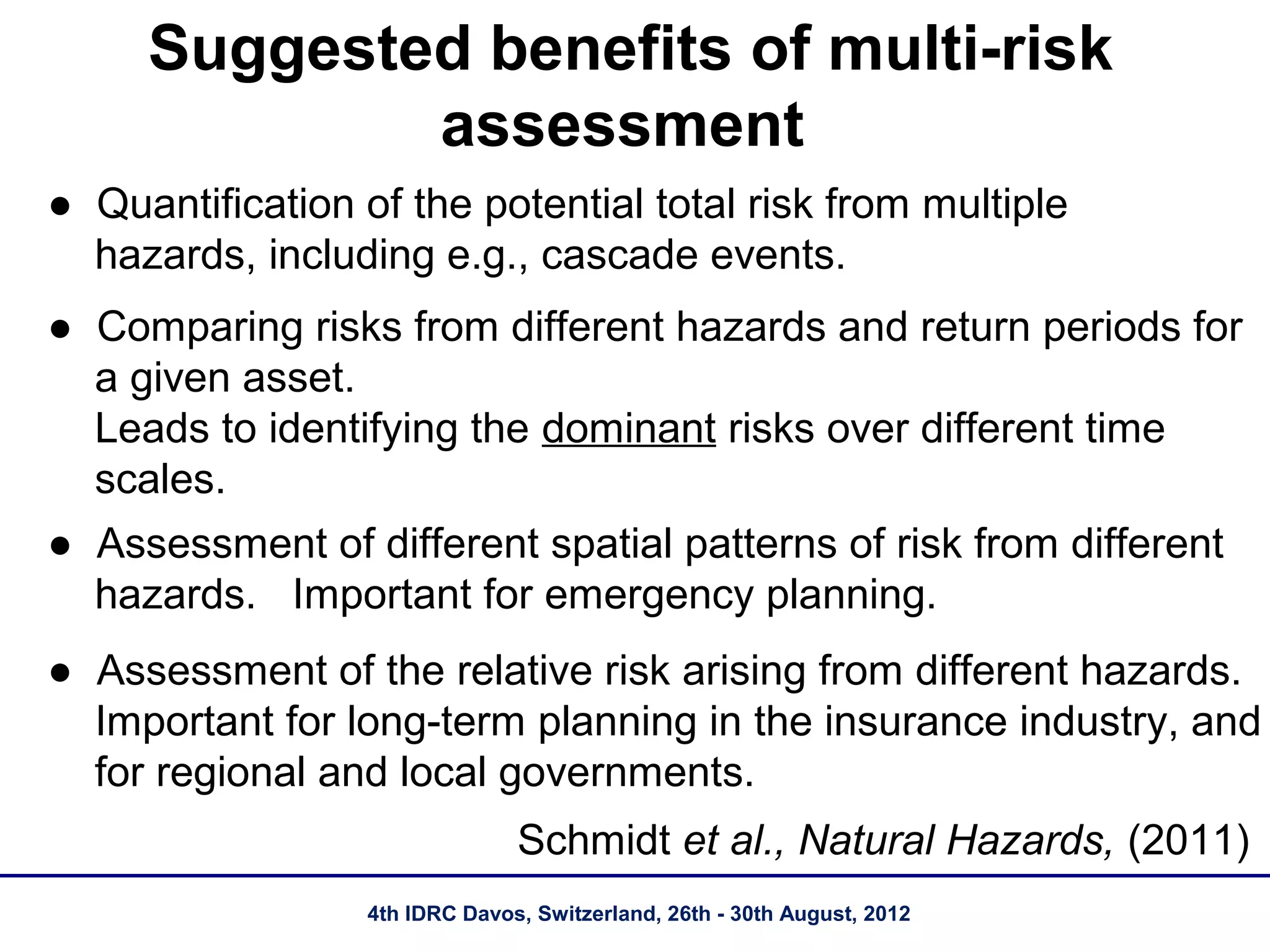 Suggested benefits of multi-risk assessment

● Quantification of the potential total risk from multiple hazards, including e.g., cascade events.

● Comparing risks from different hazards and return periods for a given asset.
Leads to identifying the dominant risks over different time scales.

● Assessment of different spatial patterns of risk from different hazards. Important for emergency planning.

● Assessment of the relative risk arising from different hazards. Important for long-term planning in the insurance industry, and for regional and local governments.

Schmidt et al., Natural Hazards, (2011)

4th IDRC Davos, Switzerland, 26th - 30th August, 2012